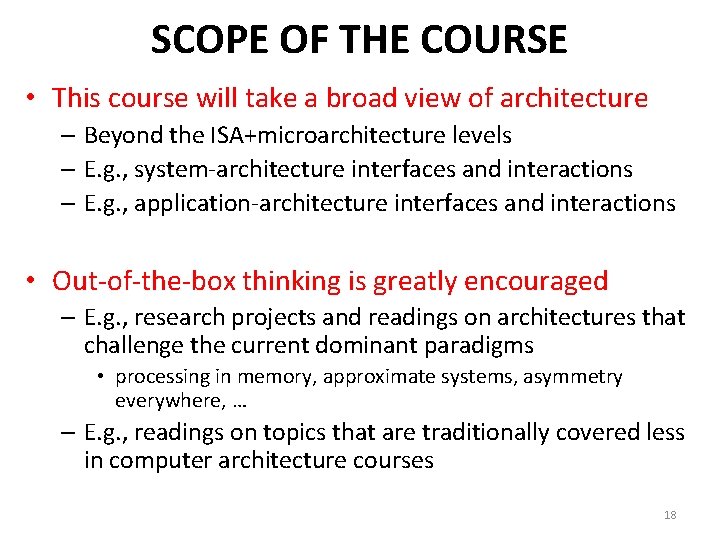 SCOPE OF THE COURSE

• This course will take a broad view of architecture
– Beyond the ISA+microarchitecture levels
– E.g., system-architecture interfaces and interactions
– E.g., application-architecture interfaces and interactions

• Out-of-the-box thinking is greatly encouraged
– E.g., research projects and readings on architectures that challenge the current dominant paradigms
• processing in memory, approximate systems, asymmetry everywhere, …
– E.g., readings on topics that are traditionally covered less in computer architecture courses

18